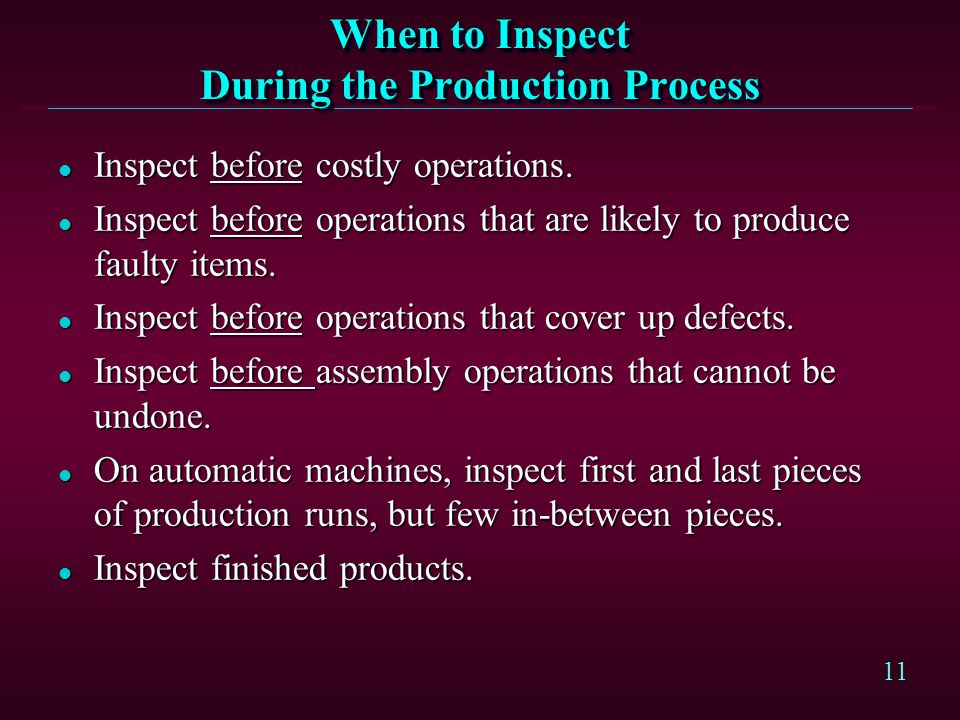 When to Inspect
During the Production Process

- Inspect before costly operations.
- Inspect before operations that are likely to produce faulty items.
- Inspect before operations that cover up defects.
- Inspect before assembly operations that cannot be undone.
- On automatic machines, inspect first and last pieces of production runs, but few in-between pieces.
- Inspect finished products.

11